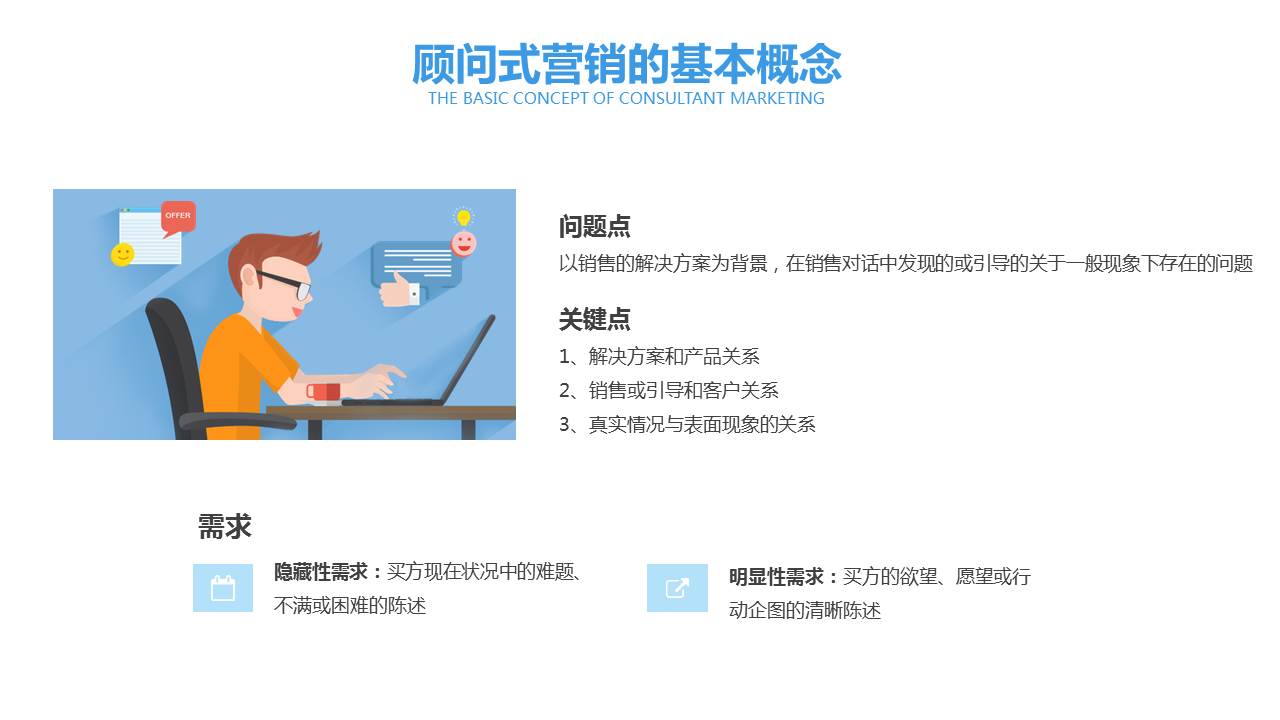 顾问式营销的基本概念
THE BASIC CONCEPT OF CONSULTANT MARKETING

OFFER

问题点
以销售的解决方案为背景，在销售对话中发现的或引导的关于一般现象下存在的问题

关键点
1、解决方案和产品关系
2、销售或引导和客户关系
3、真实情况与表面现象的关系

需求

隐藏性需求：买方现在状况中的难题、不满或困难的陈述

明显性需求：买方的欲望、愿望或行动企图的清晰陈述